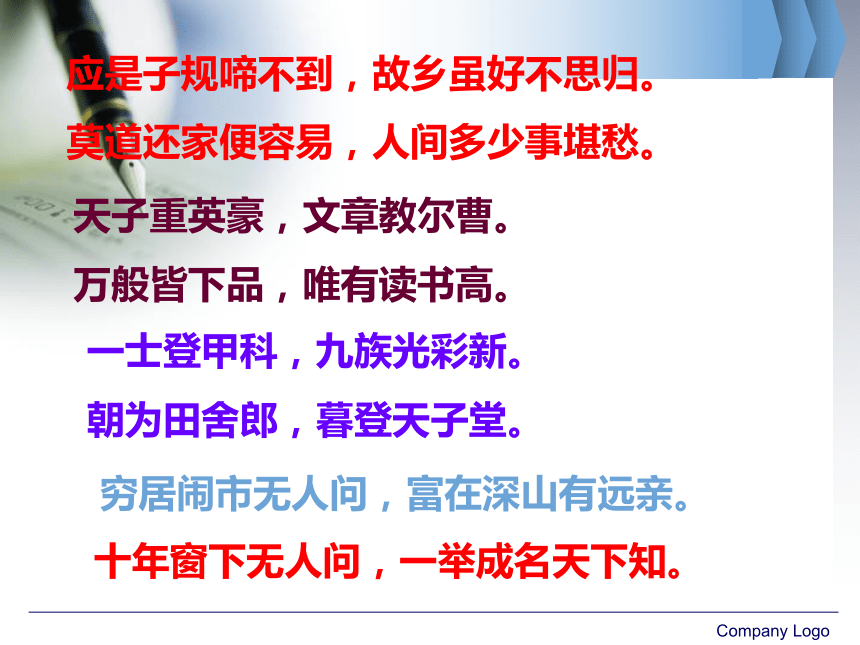 应是子规啼不到，故乡虽好不思归。

莫道还家便容易，人间多少事堪愁。

天子重英豪，文章教尔曹。

万般皆下品，唯有读书高。

一士登甲科，九族光彩新。

朝为田舍郎，暮登天子堂。

穷居闹市无人问，富在深山有远亲。

十年窗下无人问，一举成名天下知。

Company Logo